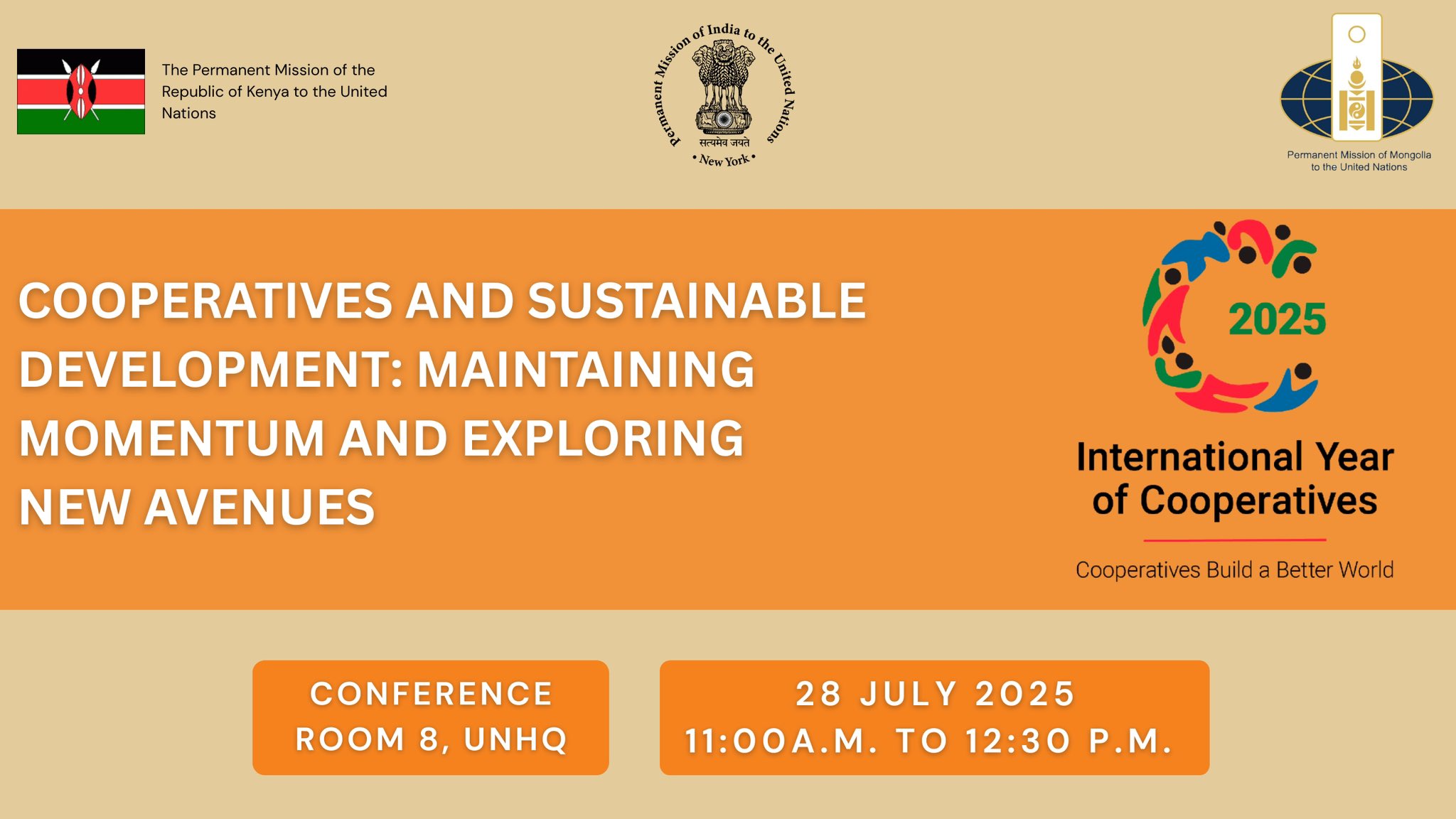 The Permanent Mission of the Republic of Kenya to the United Nations

Permanent Mission of India to the United Nations
सत्यमेव जयते
• New York •

Permanent Mission of Mongolia to the United Nations

COOPERATIVES AND SUSTAINABLE DEVELOPMENT: MAINTAINING MOMENTUM AND EXPLORING NEW AVENUES

2025

International Year of Cooperatives

Cooperatives Build a Better World

CONFERENCE ROOM 8, UNHQ

28 JULY 2025
11:00A.M. TO 12:30 P.M.